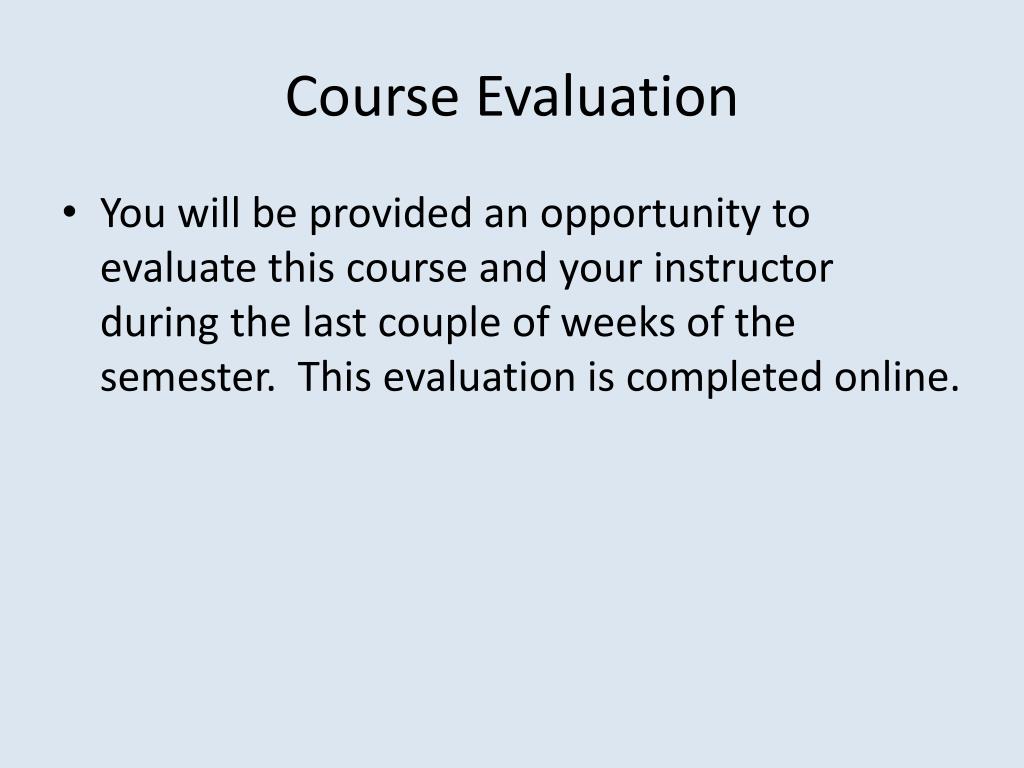 Course Evaluation

• You will be provided an opportunity to evaluate this course and your instructor during the last couple of weeks of the semester.  This evaluation is completed online.